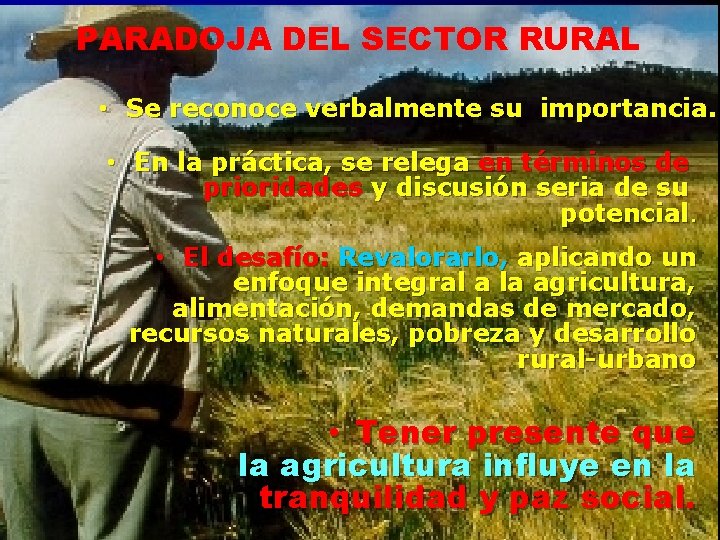 PARADOJA DEL SECTOR RURAL

• Se reconoce verbalmente su importancia.

• En la práctica, se relega en términos de prioridades y discusión seria de su potencial.

• El desafío: Revalorarlo, aplicando un enfoque integral a la agricultura, alimentación, demandas de mercado, recursos naturales, pobreza y desarrollo rural-urbano

• Tener presente que la agricultura influye en la tranquilidad y paz social.